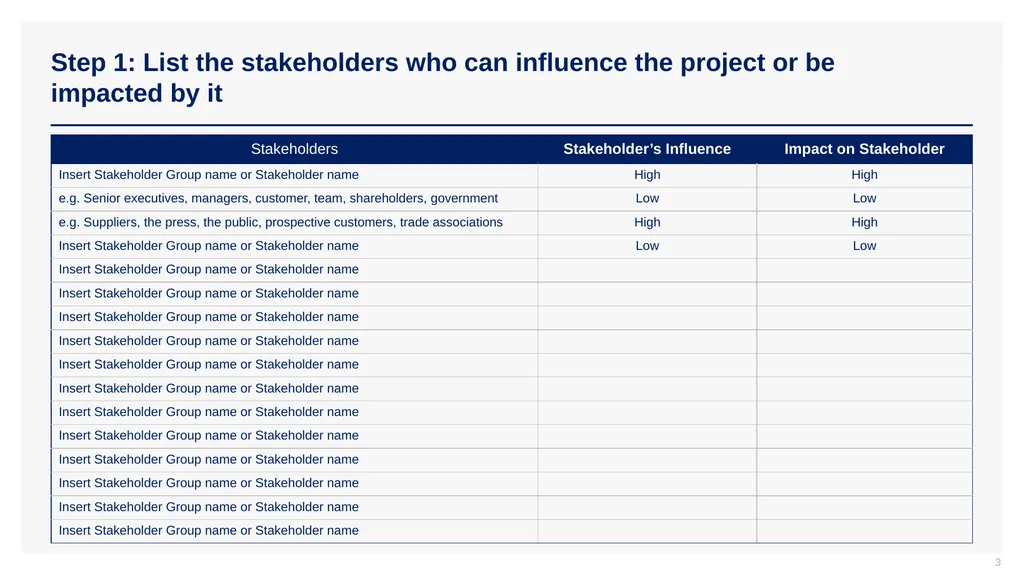 Step 1: List the stakeholders who can influence the project or be impacted by it

| Stakeholders | Stakeholder’s Influence | Impact on Stakeholder |
|---|---|---|
| Insert Stakeholder Group name or Stakeholder name | High | High |
| e.g. Senior executives, managers, customer, team, shareholders, government | Low | Low |
| e.g. Suppliers, the press, the public, prospective customers, trade associations | High | High |
| Insert Stakeholder Group name or Stakeholder name | Low | Low |
| Insert Stakeholder Group name or Stakeholder name | | |
| Insert Stakeholder Group name or Stakeholder name | | |
| Insert Stakeholder Group name or Stakeholder name | | |
| Insert Stakeholder Group name or Stakeholder name | | |
| Insert Stakeholder Group name or Stakeholder name | | |
| Insert Stakeholder Group name or Stakeholder name | | |
| Insert Stakeholder Group name or Stakeholder name | | |
| Insert Stakeholder Group name or Stakeholder name | | |
| Insert Stakeholder Group name or Stakeholder name | | |
| Insert Stakeholder Group name or Stakeholder name | | |
| Insert Stakeholder Group name or Stakeholder name | | |
| Insert Stakeholder Group name or Stakeholder name | | |

3